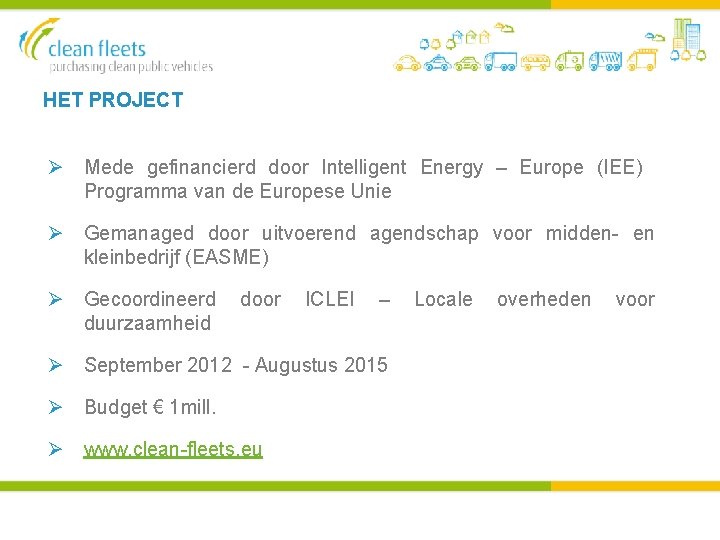 clean fleets
purchasing clean public vehicles

HET PROJECT

➢ Mede gefinancierd door Intelligent Energy – Europe (IEE) Programma van de Europese Unie

➢ Gemanaged door uitvoerend agendschap voor midden- en kleinbedrijf (EASME)

➢ Gecoordineerd door ICLEI – Locale overheden voor duurzaamheid

➢ September 2012 - Augustus 2015

➢ Budget € 1mill.

➢ www.clean-fleets.eu